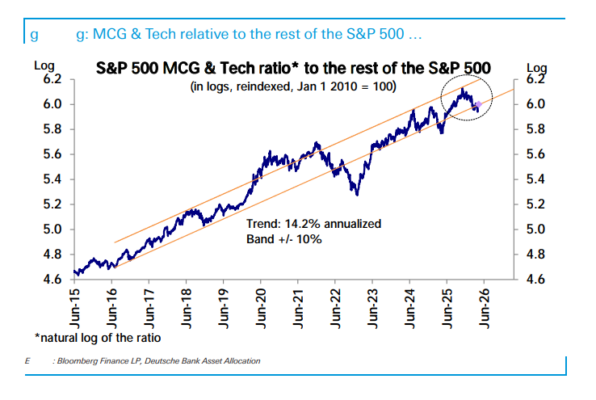 g g: MCG & Tech relative to the rest of the S&P 500 …

S&P 500 MCG & Tech ratio* to the rest of the S&P 500
(in logs, reindexed, Jan 1 2010 = 100)

Log
6.2
6.0
5.8
5.6
5.4
5.2
5.0
4.8
4.6

Log
6.2
6.0
5.8
5.6
5.4
5.2
5.0
4.8
4.6

Trend: 14.2% annualized
Band +/- 10%

Jun-15 Jun-16 Jun-17 Jun-18 Jun-19 Jun-20 Jun-21 Jun-22 Jun-23 Jun-24 Jun-25 Jun-26

*natural log of the ratio

E : Bloomberg Finance LP, Deutsche Bank Asset Allocation